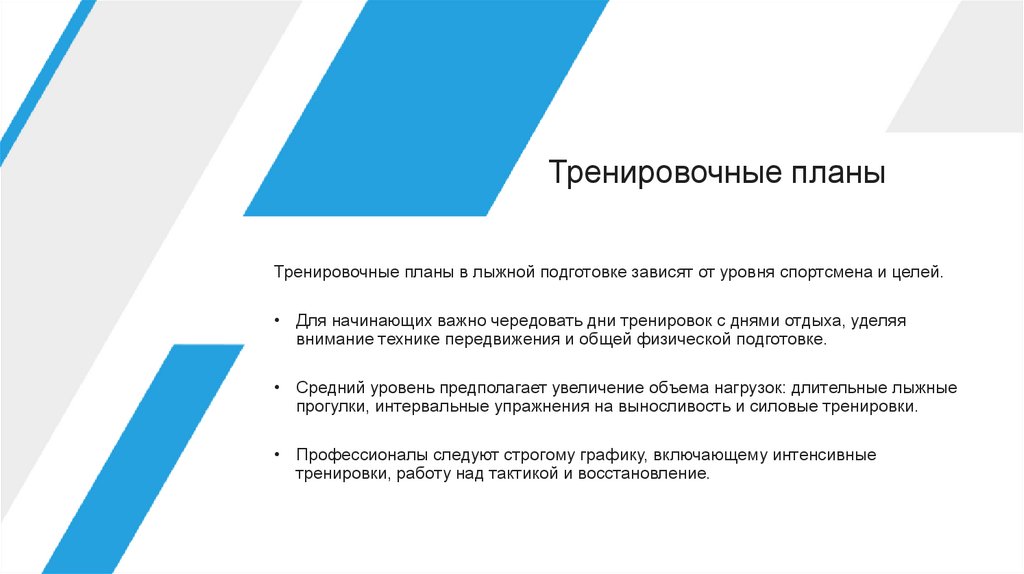 Тренировочные планы

Тренировочные планы в лыжной подготовке зависят от уровня спортсмена и целей.

• Для начинающих важно чередовать дни тренировок с днями отдыха, уделяя внимание технике передвижения и общей физической подготовке.

• Средний уровень предполагает увеличение объема нагрузок: длительные лыжные прогулки, интервальные упражнения на выносливость и силовые тренировки.

• Профессионалы следуют строгому графику, включающему интенсивные тренировки, работу над тактикой и восстановление.